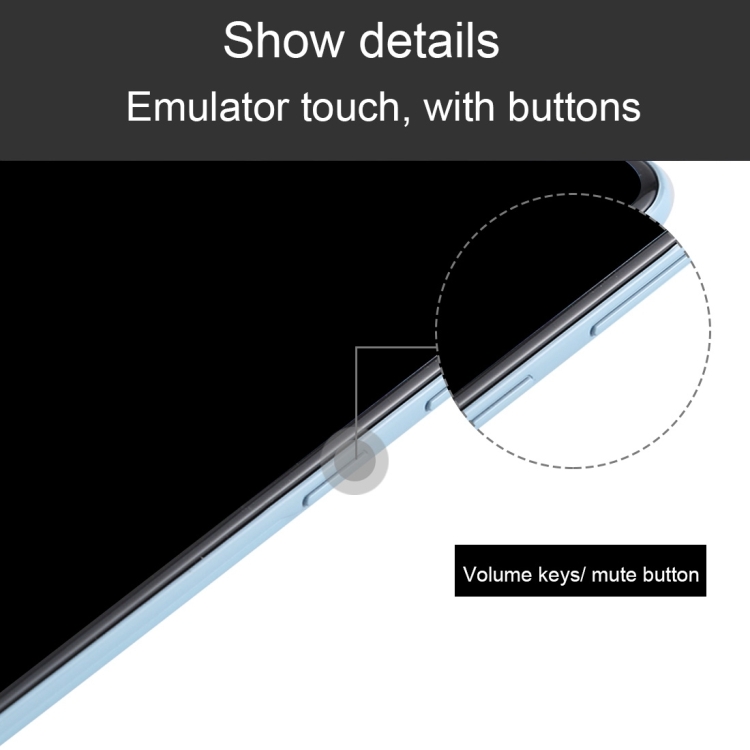 Show details
Emulator touch, with buttons

Volume keys/ mute button